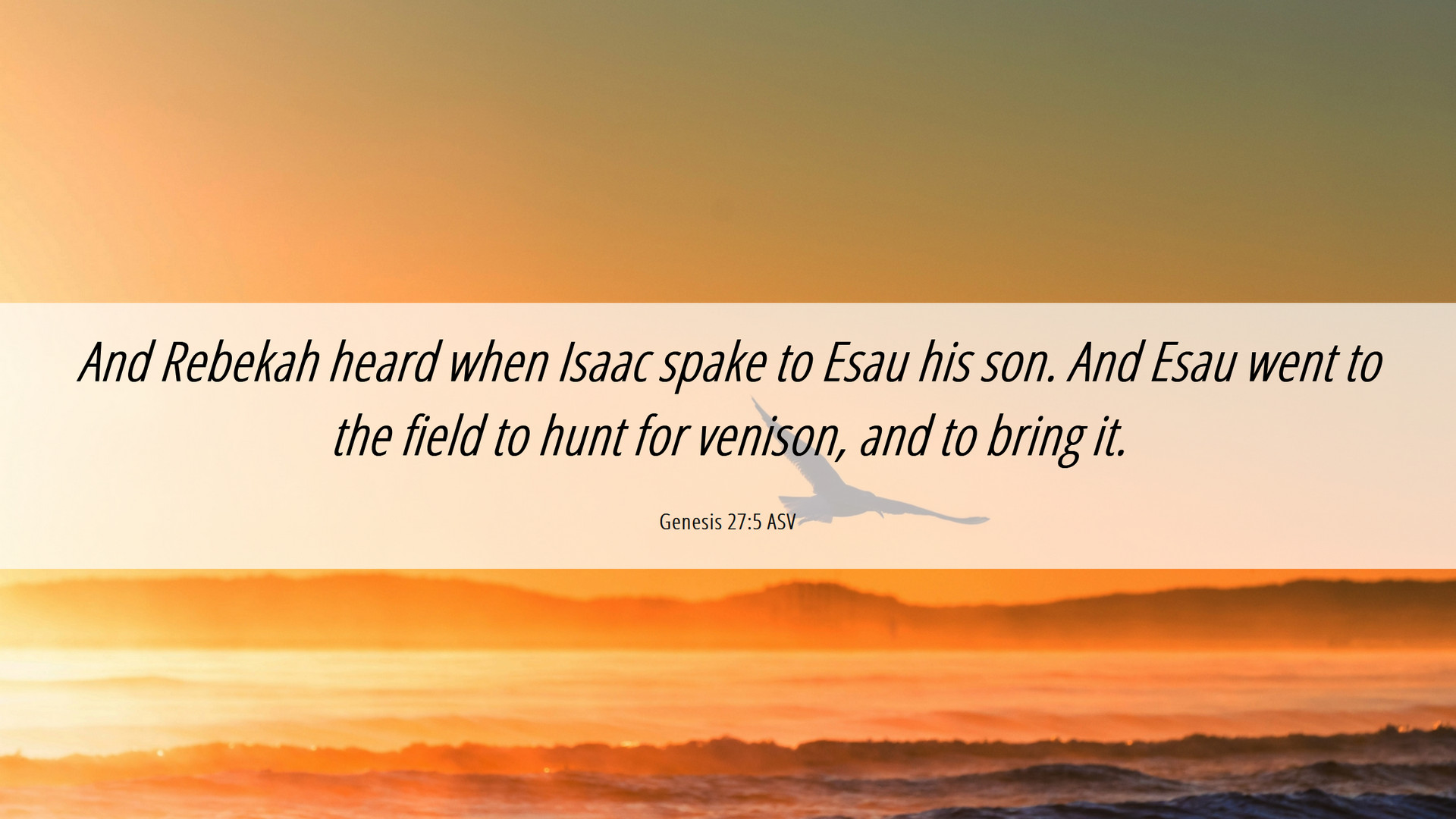 And Rebekah heard when Isaac spake to Esau his son. And Esau went to the field to hunt for venison, and to bring it.

Genesis 27:5 ASV